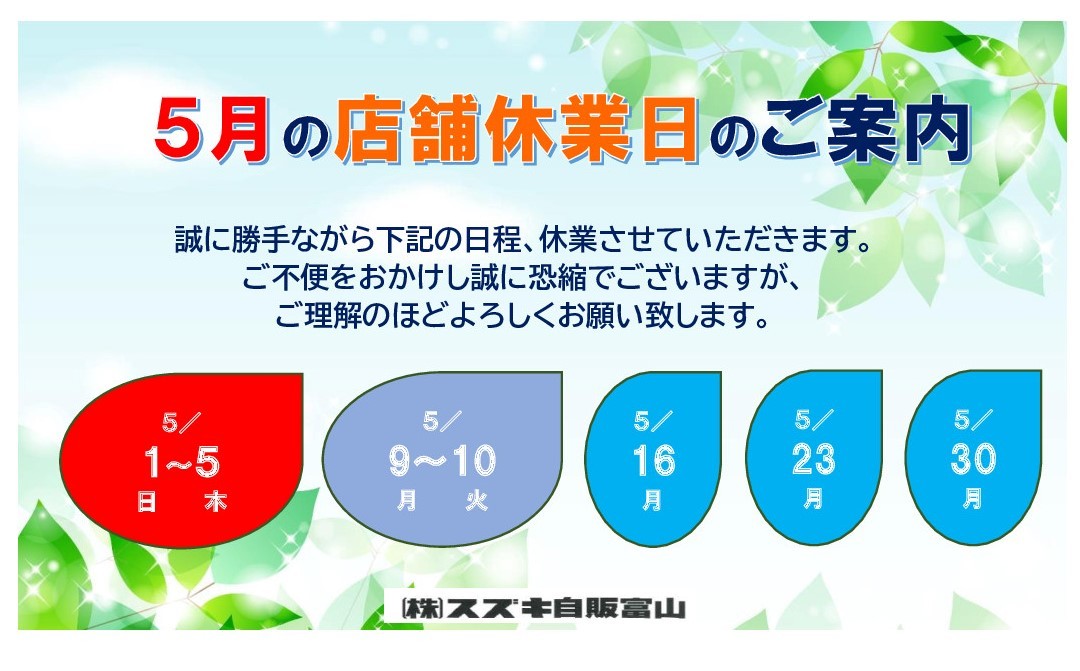 5月の店舗休業日のご案内

誠に勝手ながら下記の日程、休業させていただきます。
ご不便をおかけし誠に恐縮でございますが、
ご理解のほどよろしくお願い致します。

5／
1~5
日　木

5／
9～10
月　火

5／
16
月

5／
23
月

5／
30
月

㈱スズキ自販富山